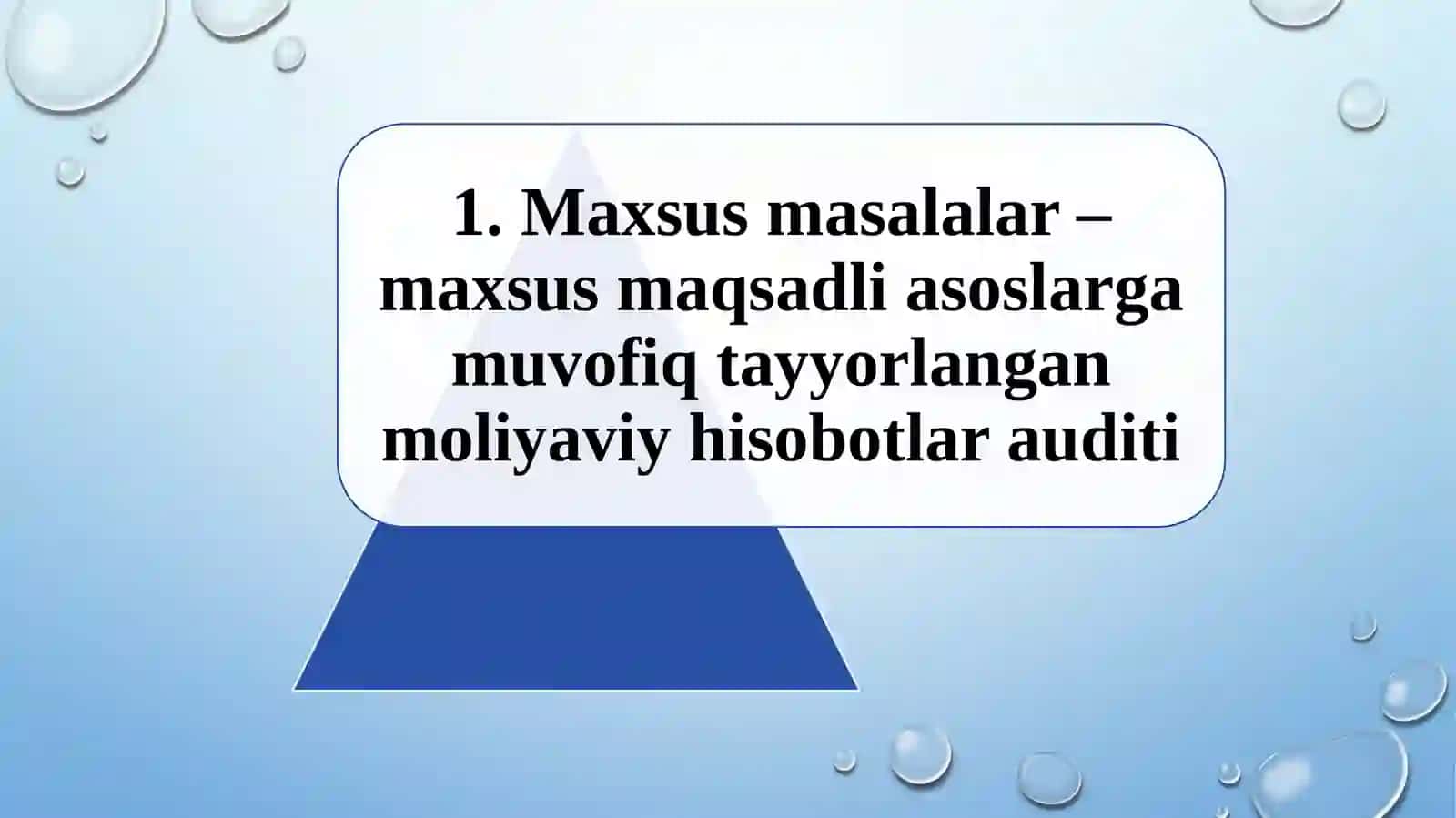 1. Maxsus masalalar – maxsus maqsadli asoslarga muvofiq tayyorlangan moliyaviy hisobotlar auditi